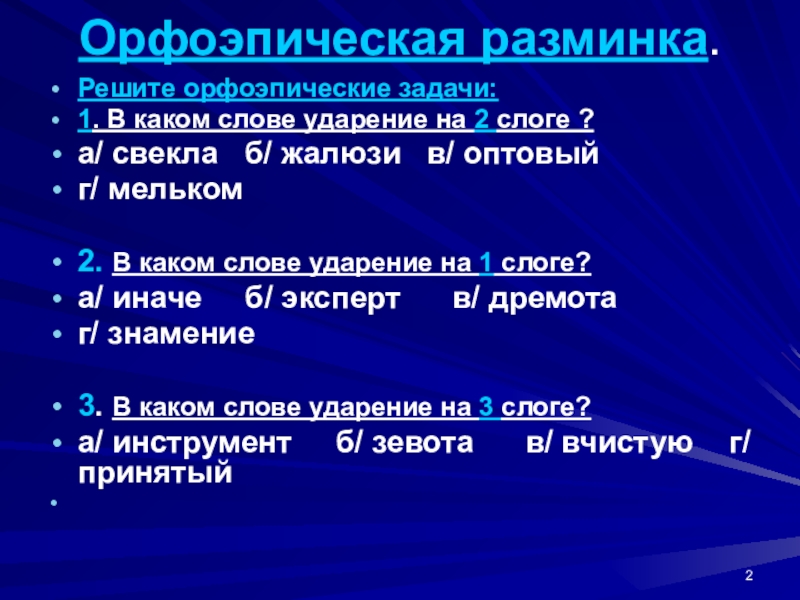 Орфоэпическая разминка.

- Решите орфоэпические задачи:
- 1. В каком слове ударение на 2 слоге ?
- а/ свекла б/ жалюзи в/ оптовый
- г/ мельком

- 2. В каком слове ударение на 1 слоге?
- а/ иначе б/ эксперт в/ дремота
- г/ знамение

- 3. В каком слове ударение на 3 слоге?
- а/ инструмент б/ зевота в/ вчистую г/ принятый

2